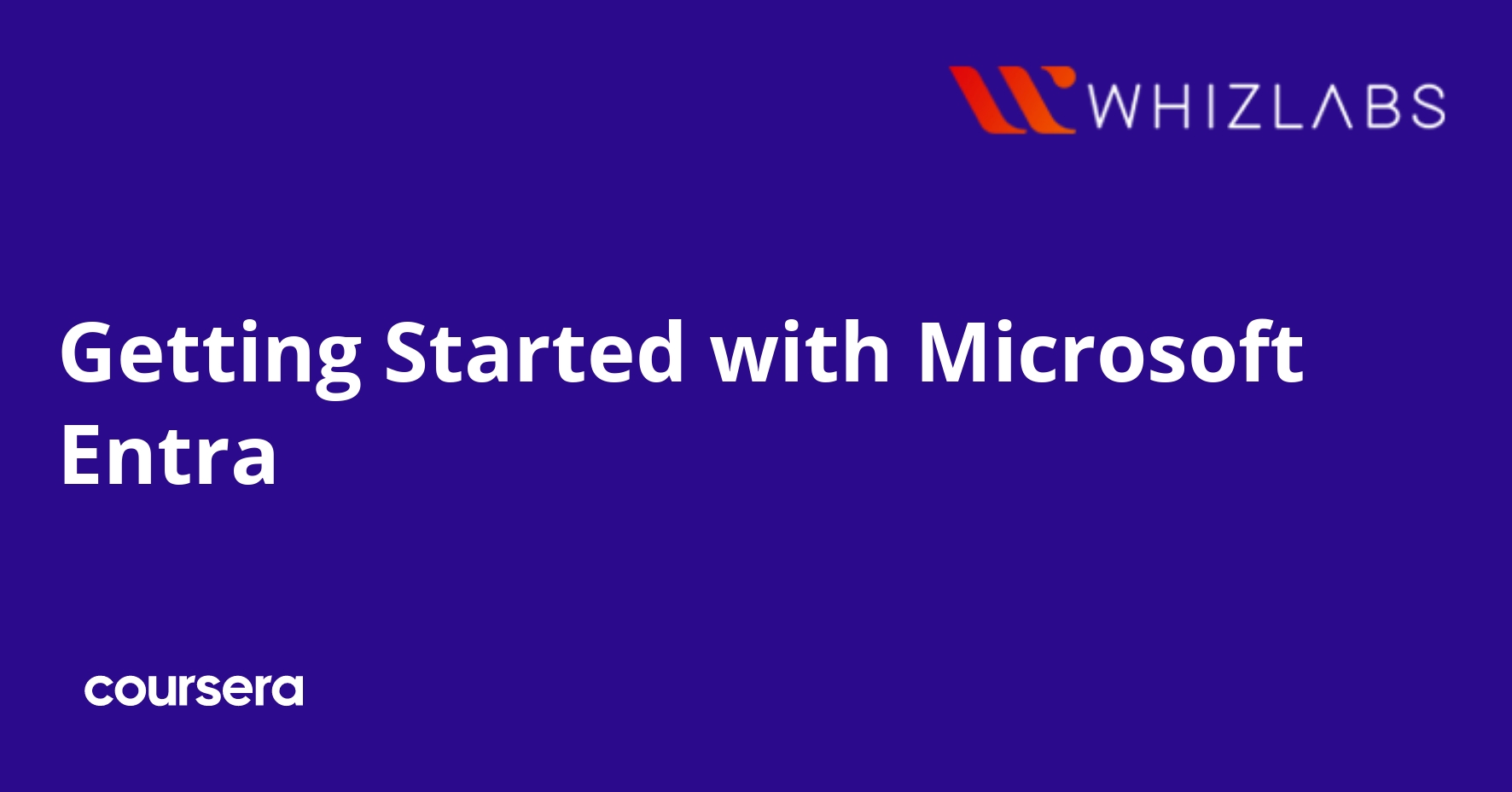 WHIZLABS

Getting Started with Microsoft Entra

coursera